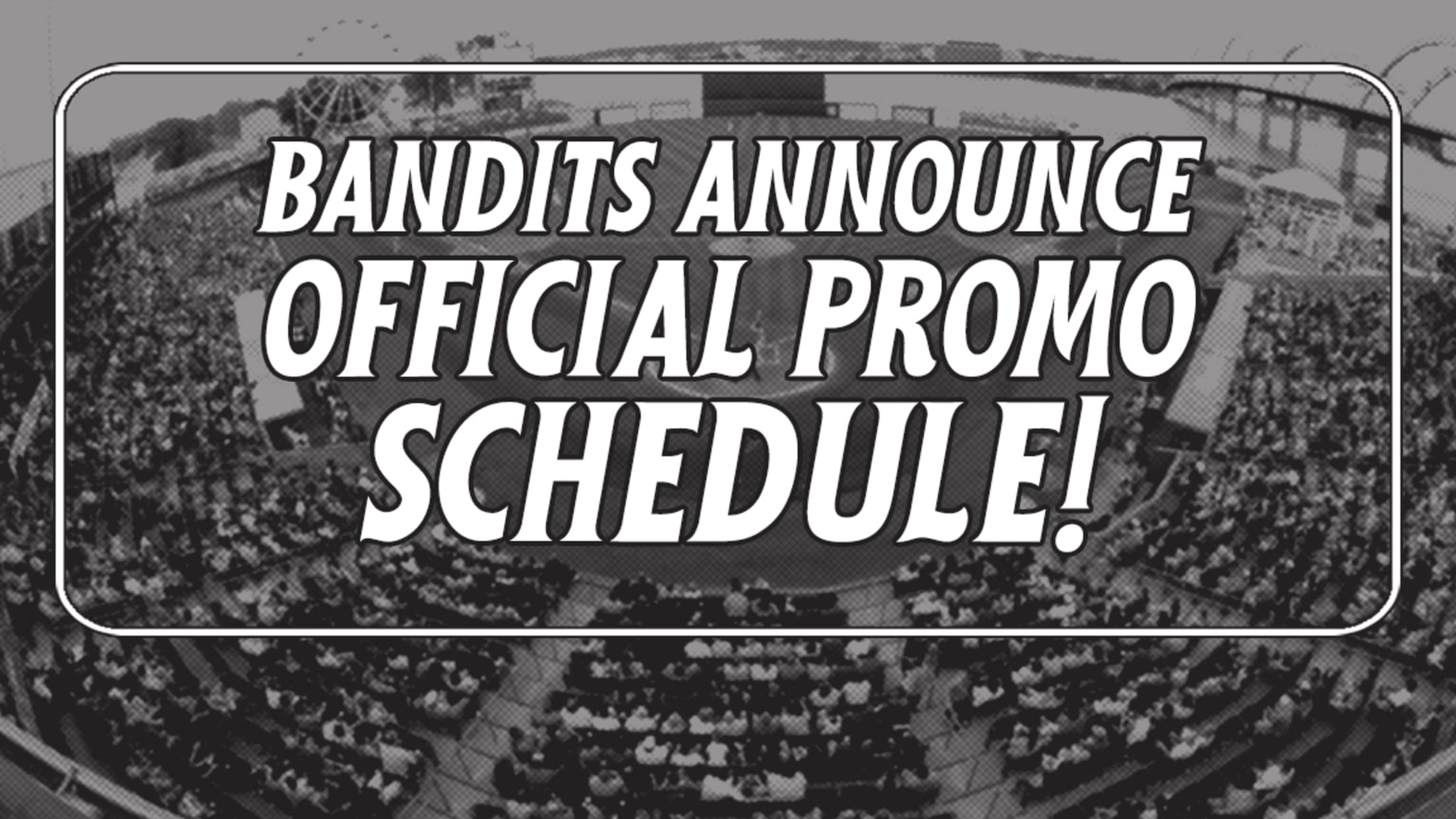 BANDITS ANNOUNCE
OFFICIAL PROMO
SCHEDULE!